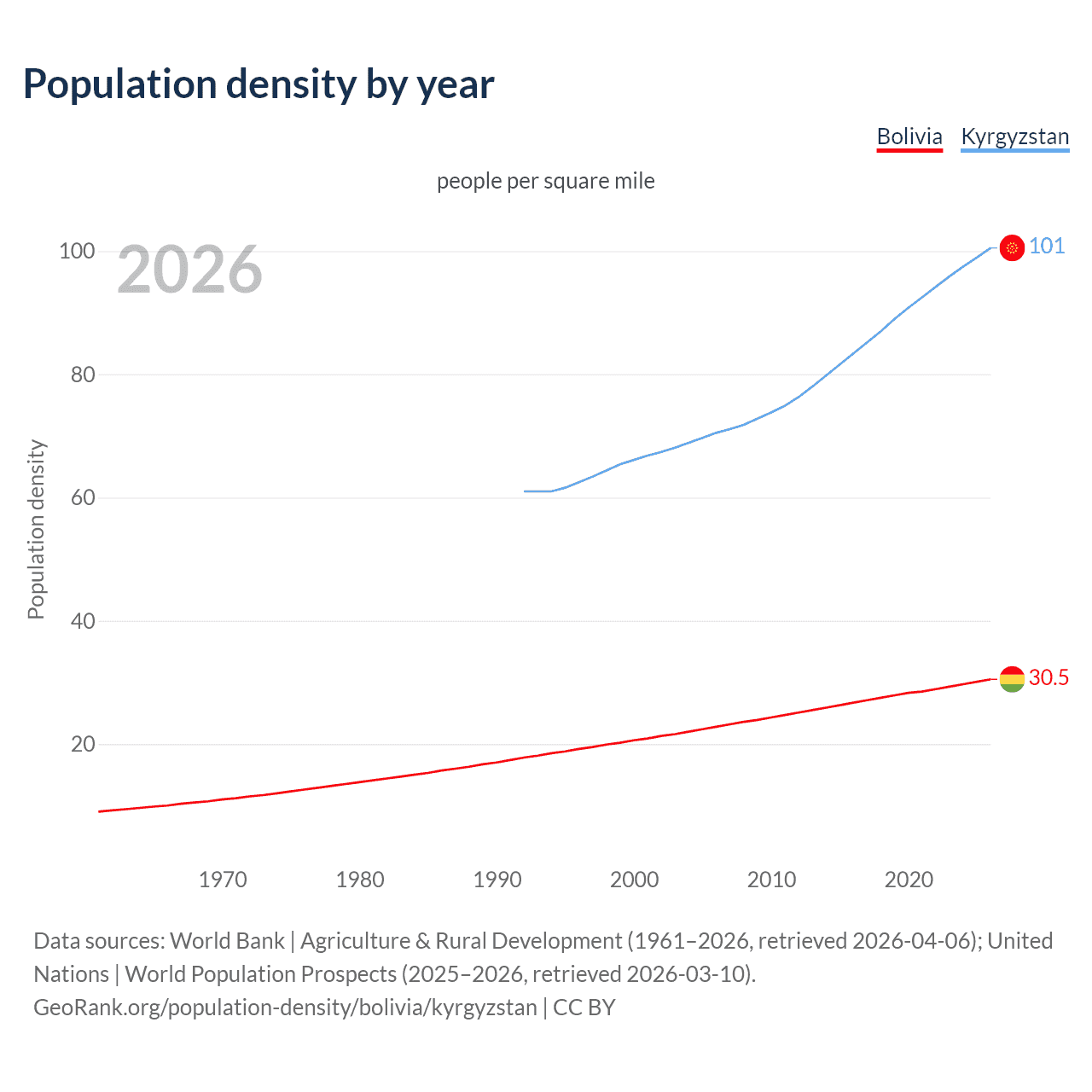 Population density by year

Bolivia Kyrgyzstan

people per square mile

2026

Population density

100
80
60
40
20

101
30.5

1970 1980 1990 2000 2010 2020

Data sources: World Bank | Agriculture & Rural Development (1961–2026, retrieved 2026-04-06); United Nations | World Population Prospects (2025–2026, retrieved 2026-03-10).
GeoRank.org/population-density/bolivia/kyrgyzstan | CC BY